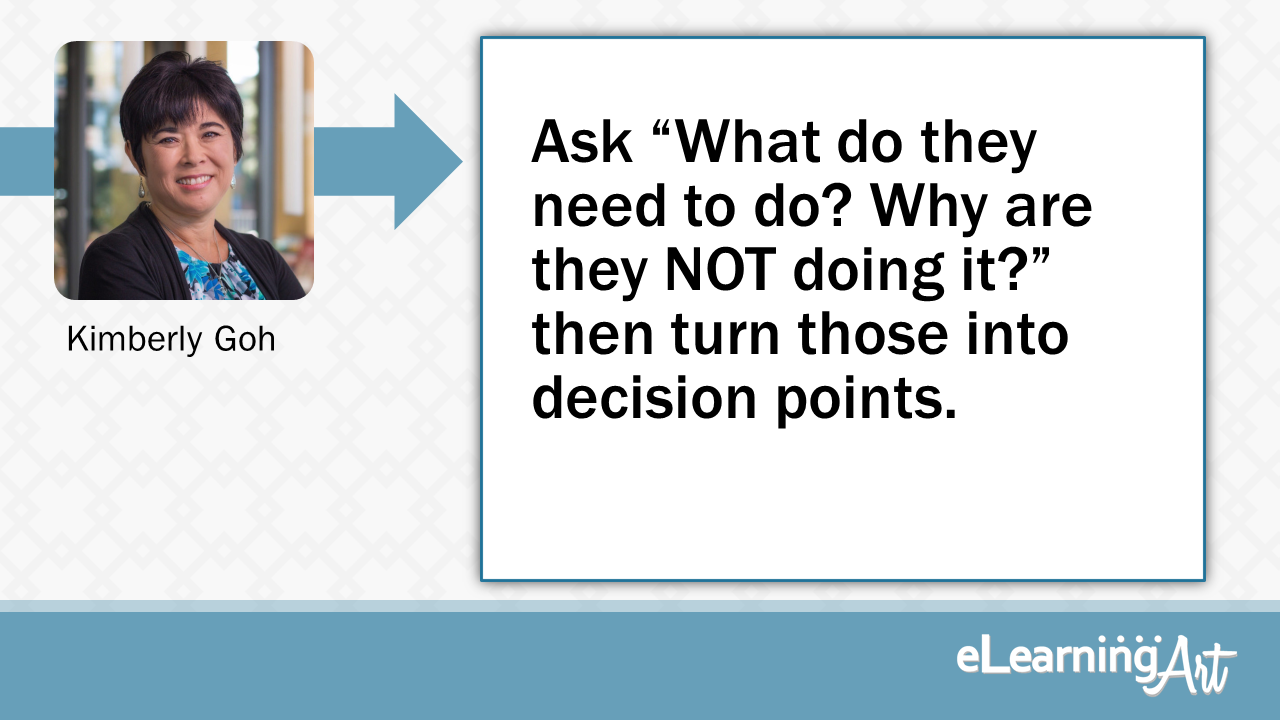 Kimberly Goh

Ask “What do they need to do? Why are they NOT doing it?” then turn those into decision points.

eLearningArt